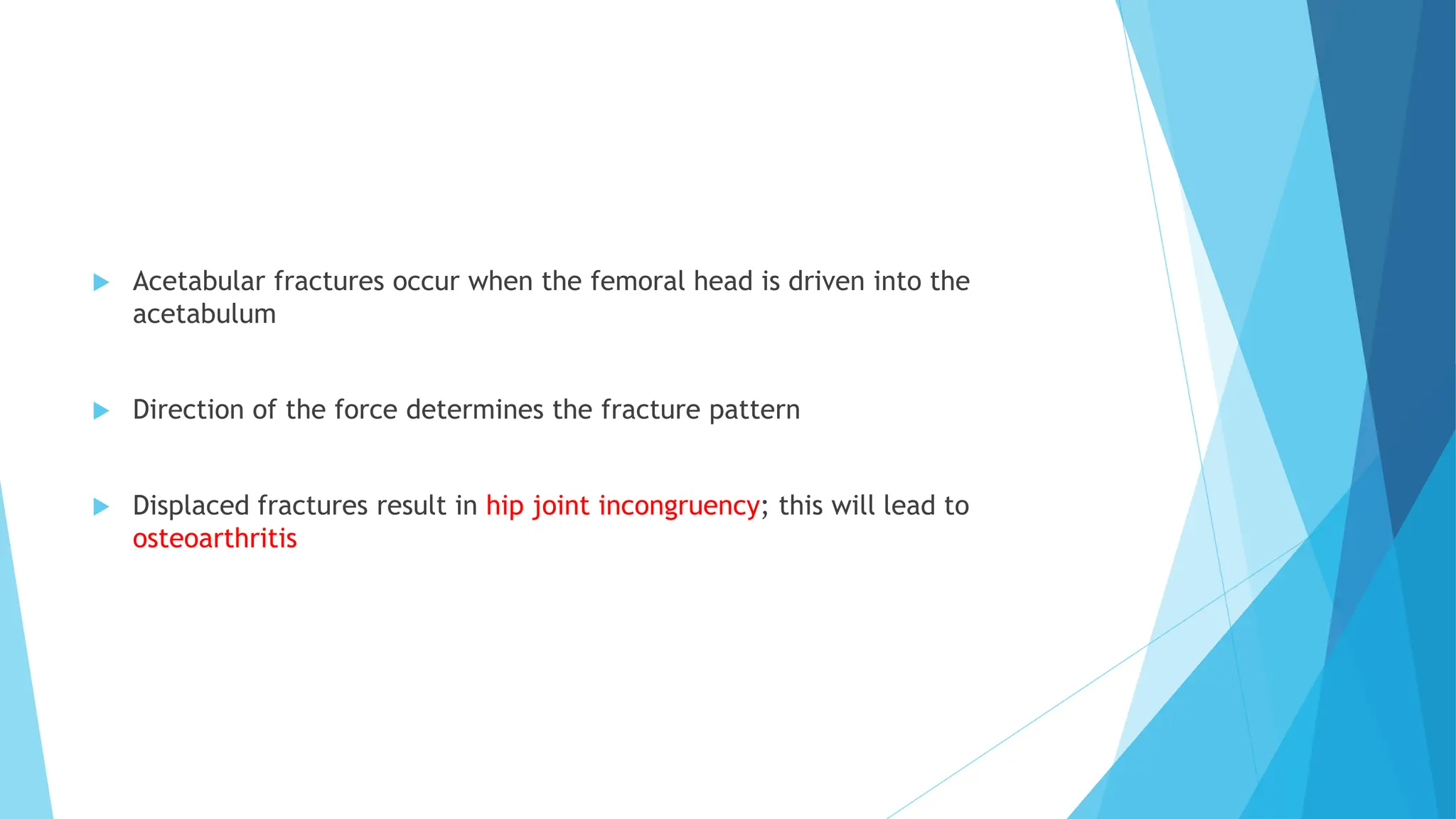 Acetabular fractures occur when the femoral head is driven into the acetabulum

Direction of the force determines the fracture pattern

Displaced fractures result in hip joint incongruency; this will lead to osteoarthritis